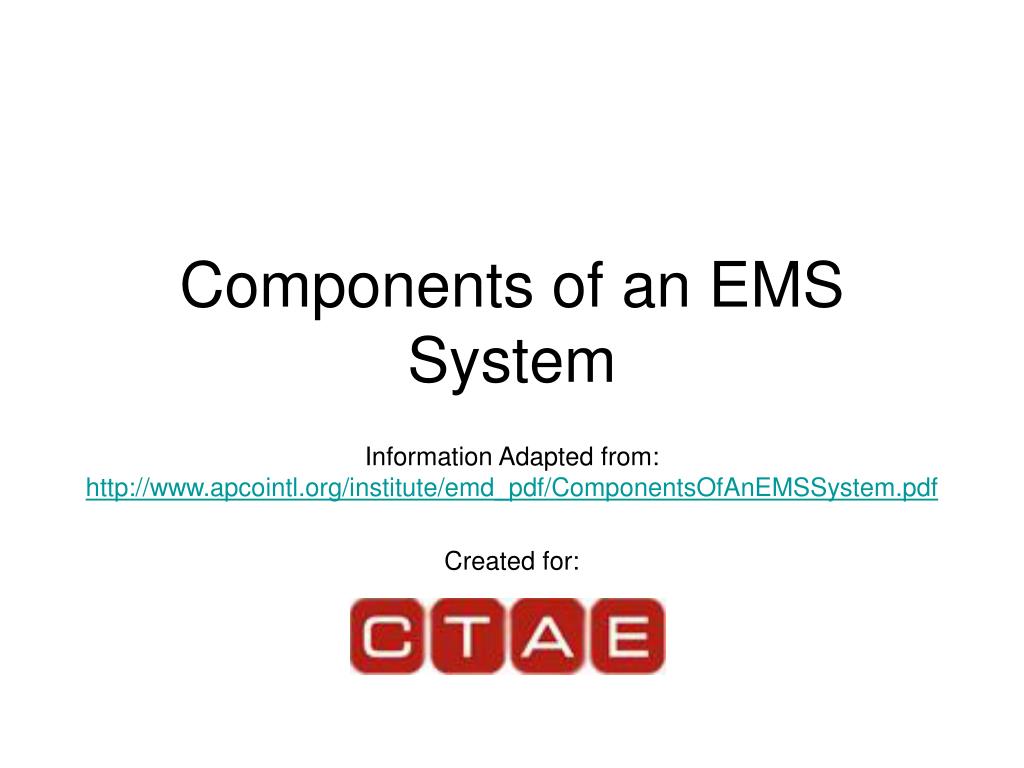 Components of an EMS System

Information Adapted from:
http://www.apcointl.org/institute/emd_pdf/ComponentsOfAnEMSSystem.pdf

Created for:

CTAE